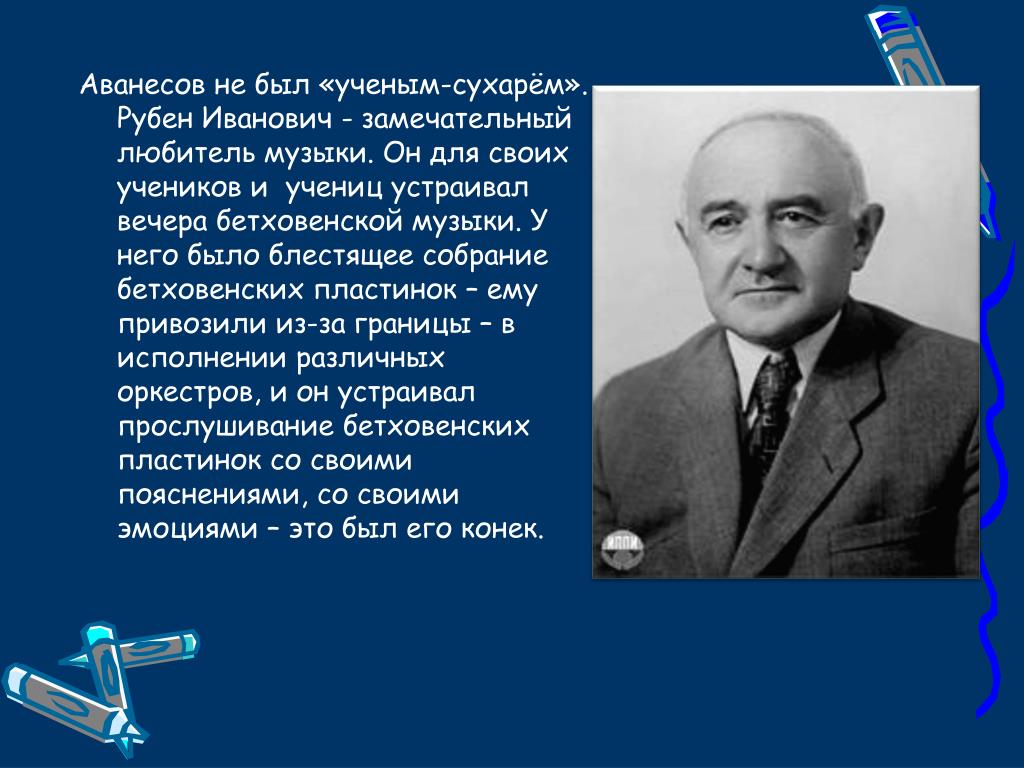 Аванесов не был «ученым-сухарём». Рубен Иванович - замечательный любитель музыки. Он для своих учеников и учениц устраивал вечера бетховенской музыки. У него было блестящее собрание бетховенских пластинок – ему привозили из-за границы – в исполнении различных оркестров, и он устраивал прослушивание бетховенских пластинок со своими пояснениями, со своими эмоциями – это был его конек.

ИППИ